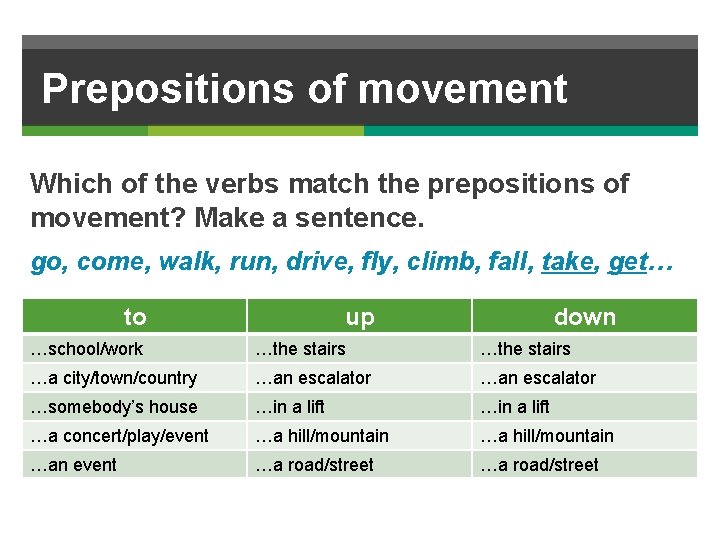 Prepositions of movement

Which of the verbs match the prepositions of movement? Make a sentence.

go, come, walk, run, drive, fly, climb, fall, take, get…

| to | up | down |
|---|---|---|
| …school/work | …the stairs | …the stairs |
| …a city/town/country | …an escalator | …an escalator |
| …somebody's house | …in a lift | …in a lift |
| …a concert/play/event | …a hill/mountain | …a hill/mountain |
| …an event | …a road/street | …a road/street |